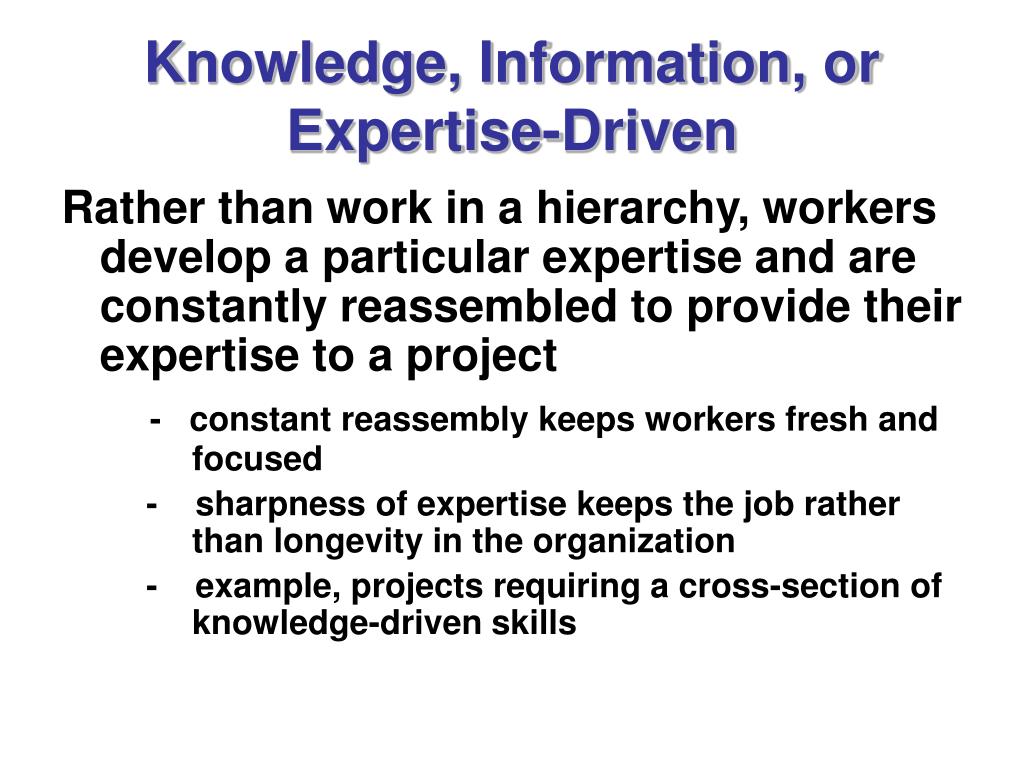 Knowledge, Information, or Expertise-Driven

Rather than work in a hierarchy, workers develop a particular expertise and are constantly reassembled to provide their expertise to a project

- constant reassembly keeps workers fresh and focused

- sharpness of expertise keeps the job rather than longevity in the organization

- example, projects requiring a cross-section of knowledge-driven skills